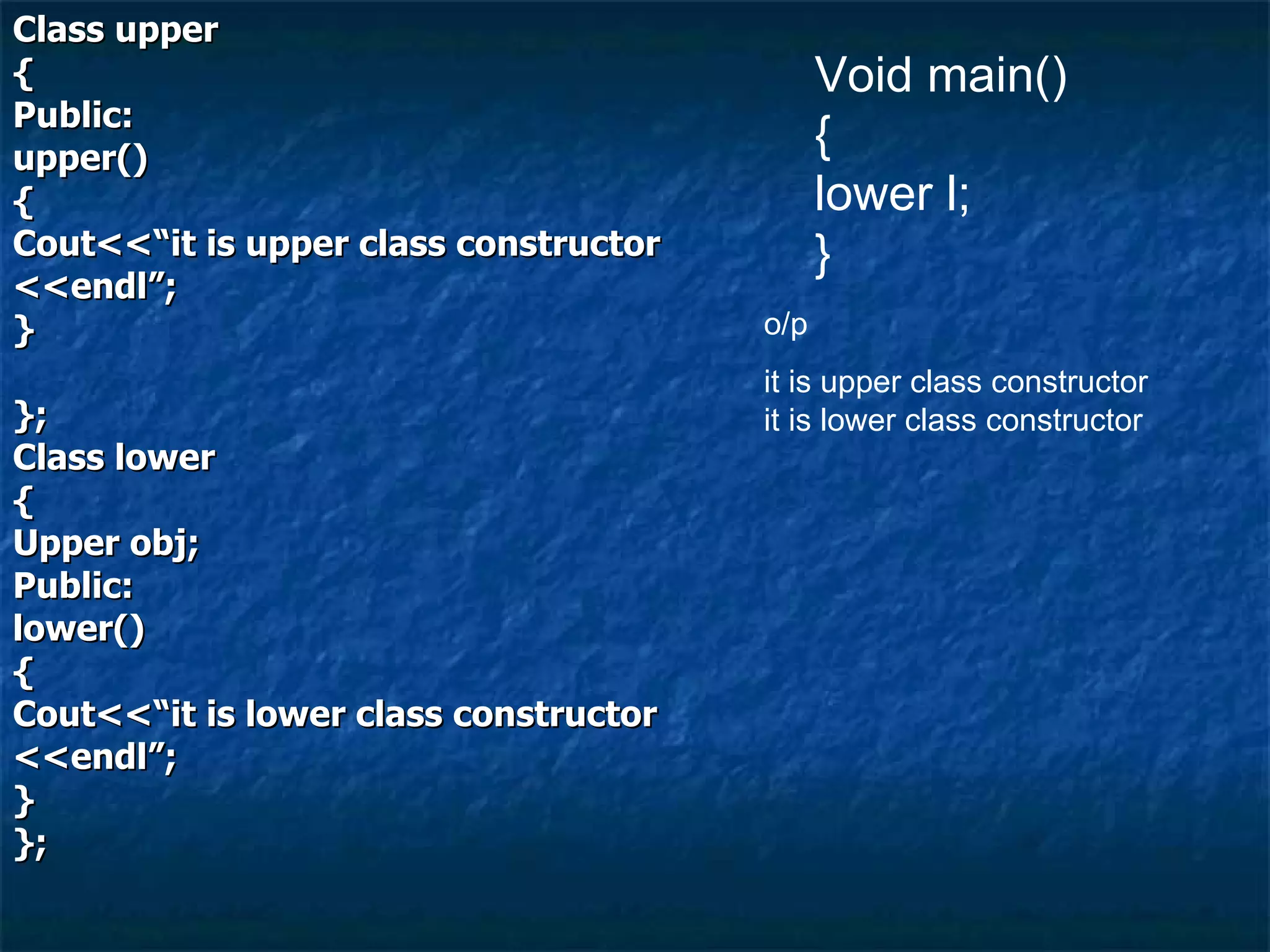 Class upper
{
Public:
upper()
{
Cout<<“it is upper class constructor <<endl”;
}

};
Class lower
{
Upper obj;
Public:
lower()
{
Cout<<“it is lower class constructor <<endl”;
}
};

Void main()
{
lower l;
}

o/p

it is upper class constructor
it is lower class constructor